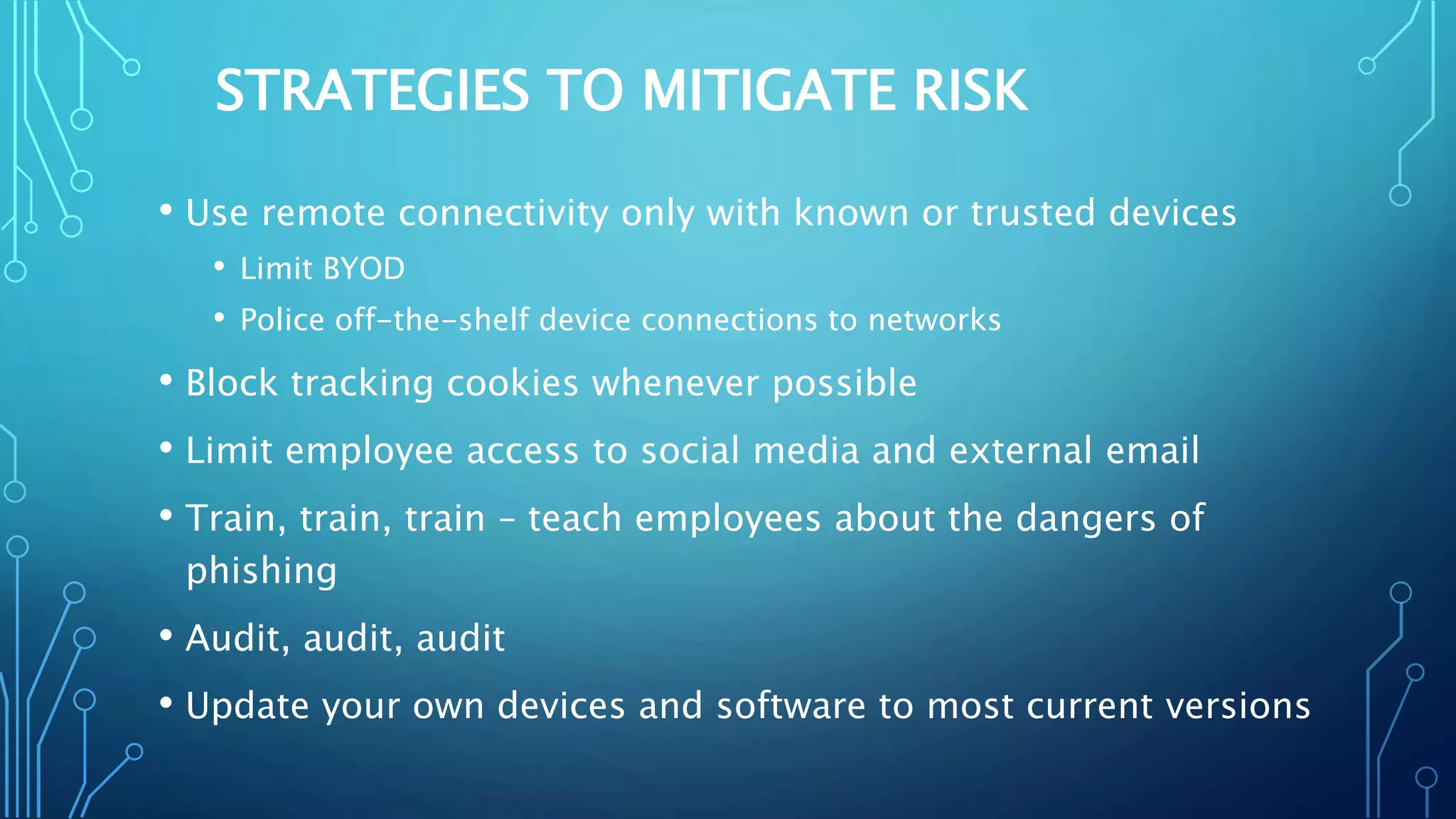 STRATEGIES TO MITIGATE RISK

• Use remote connectivity only with known or trusted devices
  • Limit BYOD
  • Police off-the-shelf device connections to networks
• Block tracking cookies whenever possible
• Limit employee access to social media and external email
• Train, train, train – teach employees about the dangers of phishing
• Audit, audit, audit
• Update your own devices and software to most current versions